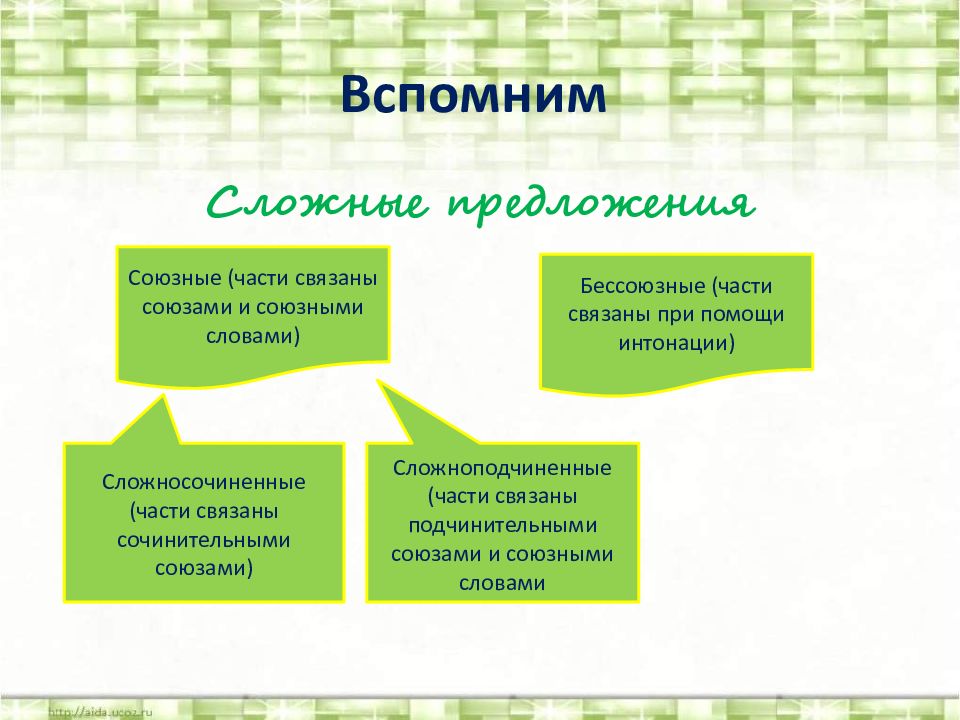 Вспомним

Сложные предложения

Союзные (части связаны союзами и союзными словами)

Бессоюзные (части связаны при помощи интонации)

Сложносочиненные (части связаны сочинительными союзами)

Сложноподчиненные (части связаны подчинительными союзами и союзными словами

http://aida.ucoz.ru